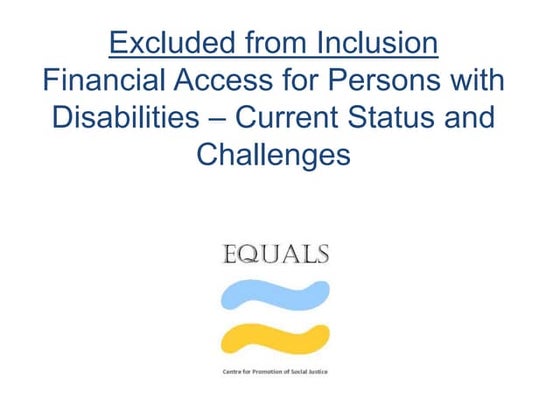 Excluded from Inclusion
Financial Access for Persons with Disabilities – Current Status and Challenges

EQUALS

Centre for Promotion of Social Justice